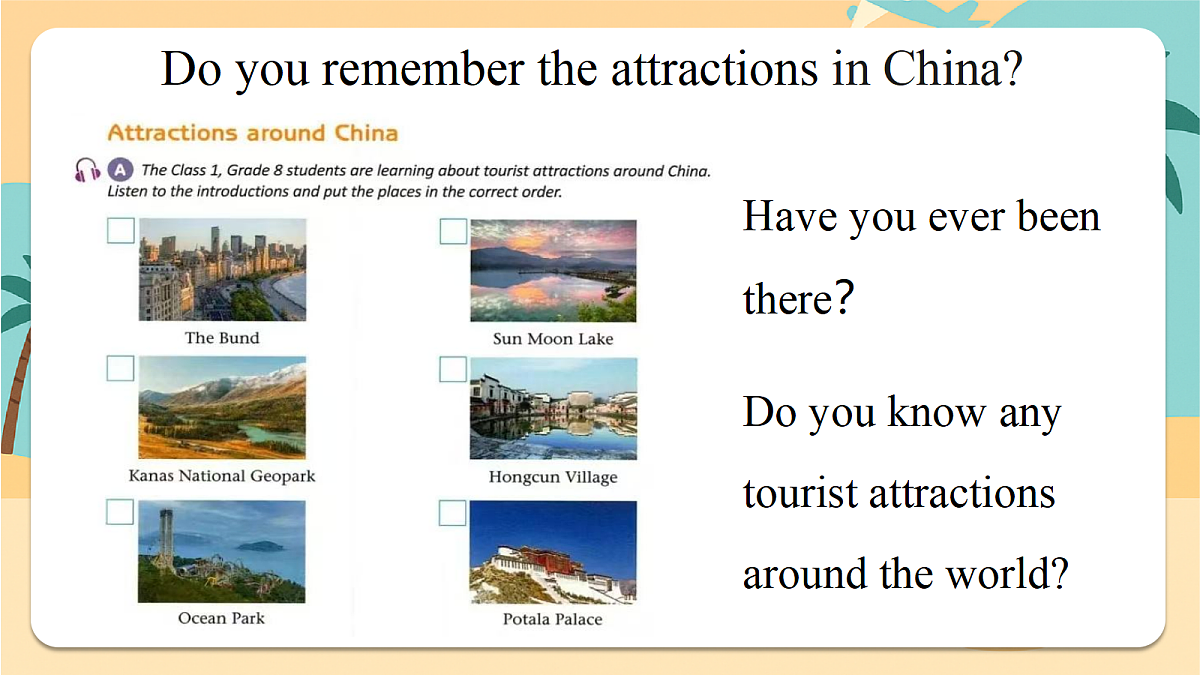 Do you remember the attractions in China?

Attractions around China

A The Class 1, Grade 8 students are learning about tourist attractions around China. Listen to the introductions and put the places in the correct order.

The Bund

Sun Moon Lake

Kanas National Geopark

Hongcun Village

Ocean Park

Potala Palace

Have you ever been there?

Do you know any tourist attractions around the world?